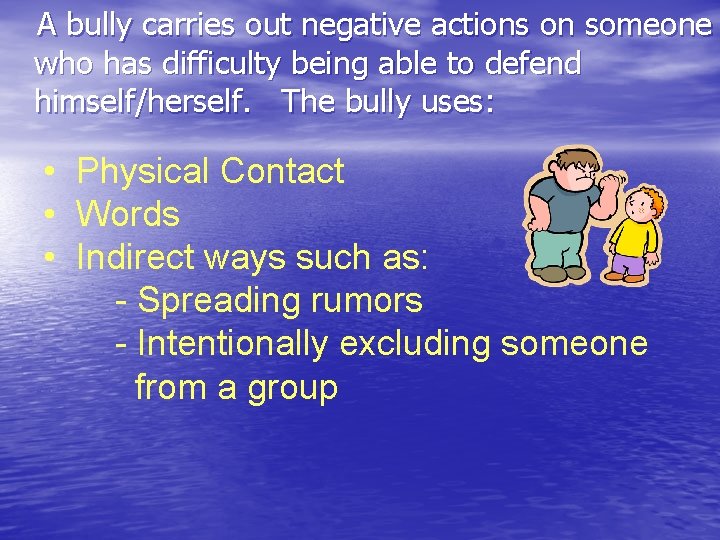 A bully carries out negative actions on someone who has difficulty being able to defend himself/herself. The bully uses:

• Physical Contact
• Words
• Indirect ways such as:
- Spreading rumors
- Intentionally excluding someone from a group